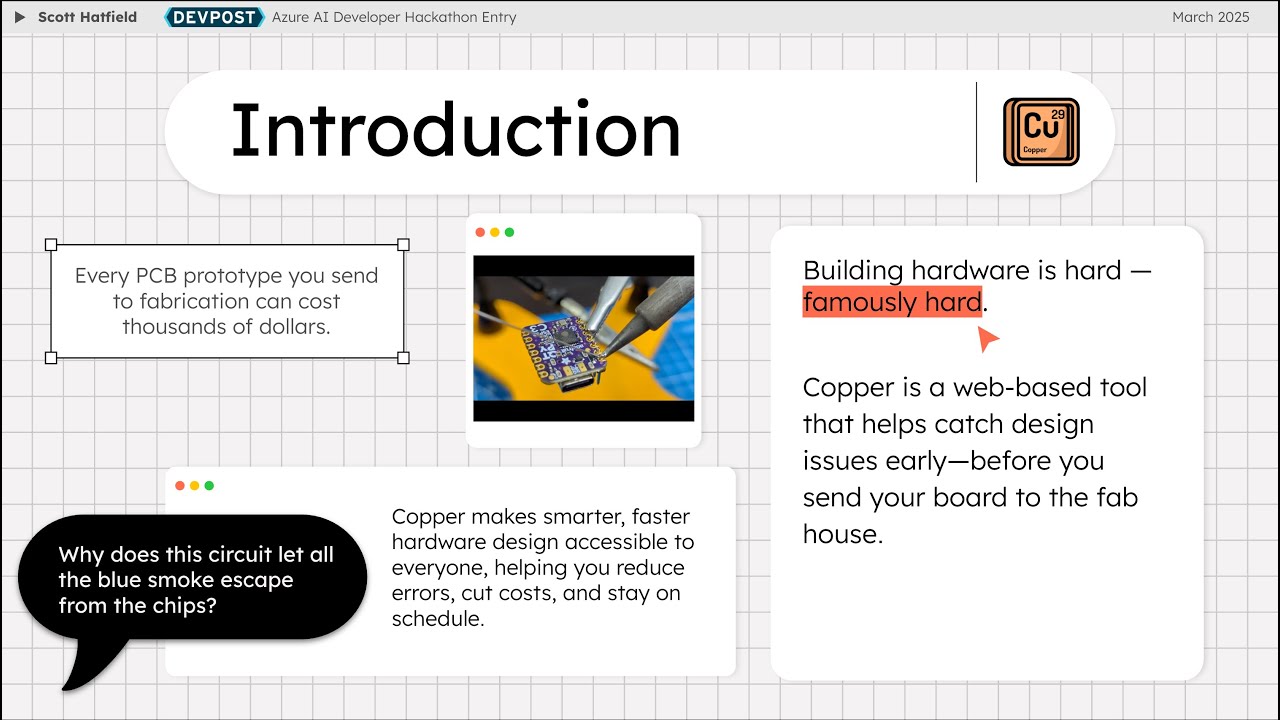 Scott Hatfield DEVPOST Azure AI Developer Hackathon Entry March 2025

Introduction

Cu 29 Copper

Every PCB prototype you send to fabrication can cost thousands of dollars.

Building hardware is hard — famously hard.

Copper is a web-based tool that helps catch design issues early—before you send your board to the fab house.

Why does this circuit let all the blue smoke escape from the chips?

Copper makes smarter, faster hardware design accessible to everyone, helping you reduce errors, cut costs, and stay on schedule.